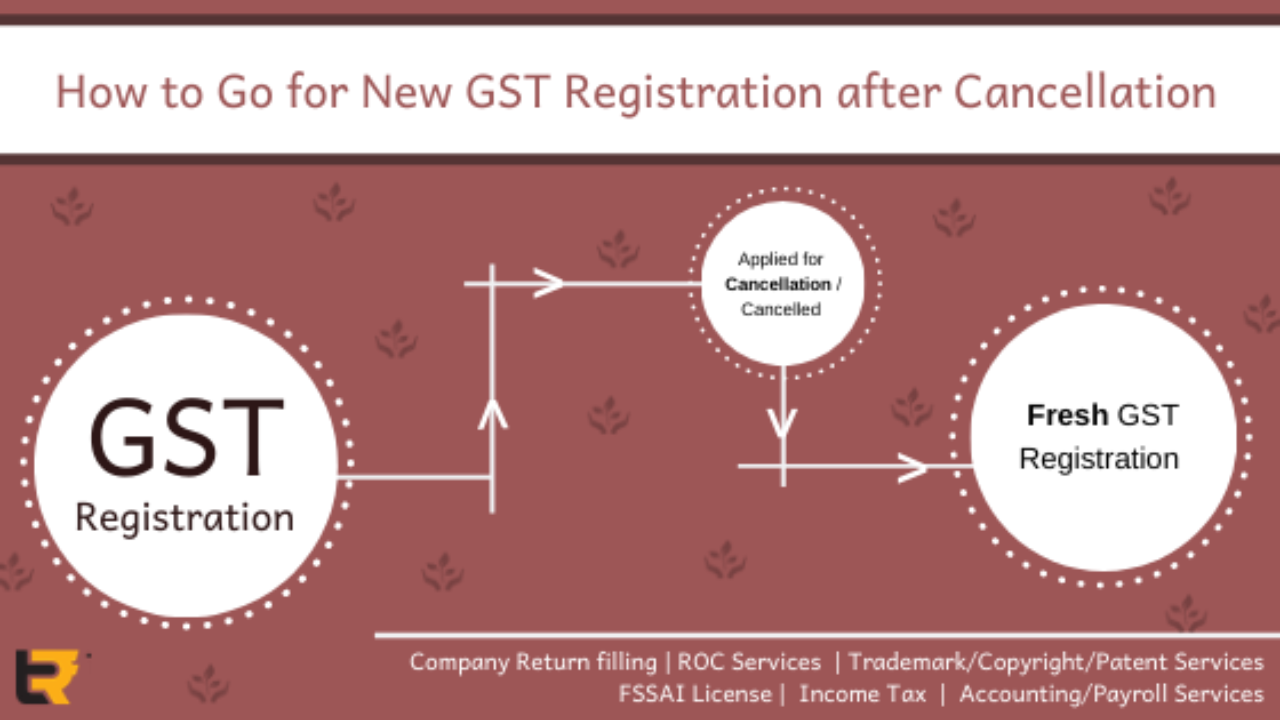 How to Go for New GST Registration after Cancellation

GST Registration

Applied for Cancellation / Cancelled

Fresh GST Registration

Company Return filling | ROC Services | Trademark/Copyright/Patent Services
FSSAI License | Income Tax | Accounting/Payroll Services